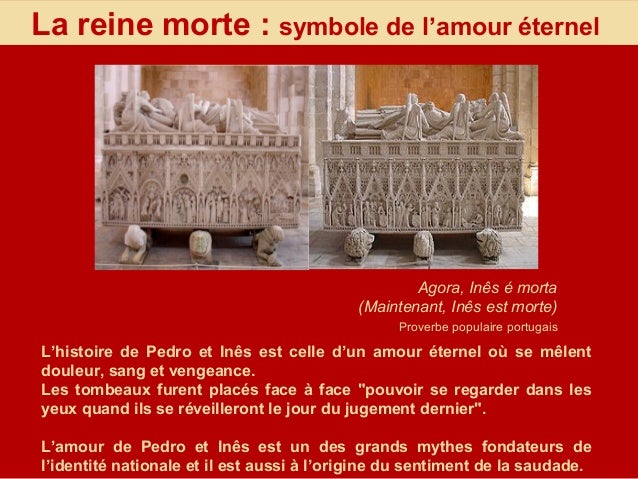 La reine morte : symbole de l’amour éternel

Agora, Inês é morta
(Maintenant, Inês est morte)
Proverbe populaire portugais

L’histoire de Pedro et Inês est celle d’un amour éternel où se mêlent douleur, sang et vengeance.
Les tombeaux furent placés face à face "pouvoir se regarder dans les yeux quand ils se réveilleront le jour du jugement dernier".

L’amour de Pedro et Inês est un des grands mythes fondateurs de l’identité nationale et il est aussi à l’origine du sentiment de la saudade.